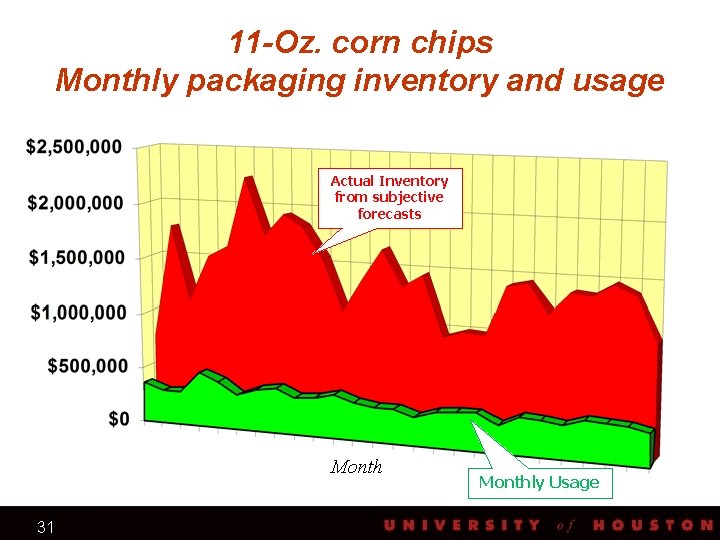 11-Oz. corn chips
Monthly packaging inventory and usage

$2,500,000
$2,000,000
$1,500,000
$1,000,000
$500,000
$0

Actual Inventory from subjective forecasts

Month

Monthly Usage

31

UNIVERSITY of HOUSTON